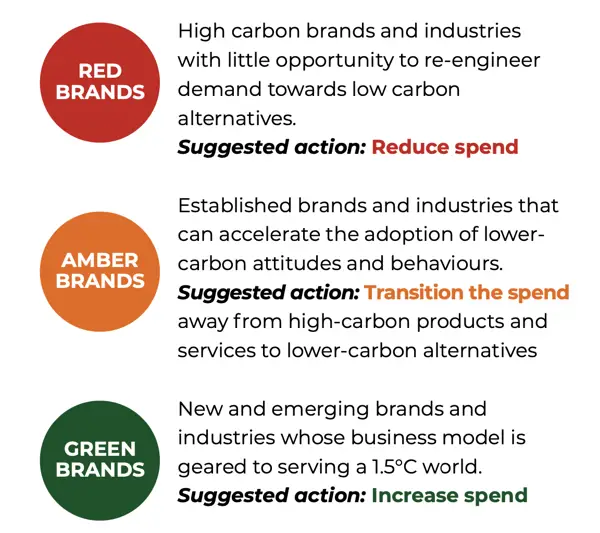 RED BRANDS

High carbon brands and industries with little opportunity to re-engineer demand towards low carbon alternatives.
Suggested action: Reduce spend

AMBER BRANDS

Established brands and industries that can accelerate the adoption of lower-carbon attitudes and behaviours.
Suggested action: Transition the spend away from high-carbon products and services to lower-carbon alternatives

GREEN BRANDS

New and emerging brands and industries whose business model is geared to serving a 1.5°C world.
Suggested action: Increase spend